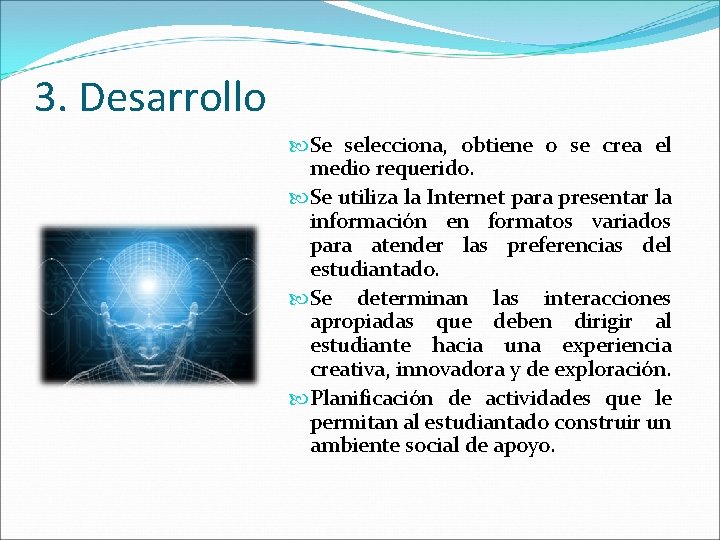 3. Desarrollo

Se selecciona, obtiene o se crea el medio requerido.

Se utiliza la Internet para presentar la información en formatos variados para atender las preferencias del estudiantado.

Se determinan las interacciones apropiadas que deben dirigir al estudiante hacia una experiencia creativa, innovadora y de exploración.

Planificación de actividades que le permitan al estudiantado construir un ambiente social de apoyo.